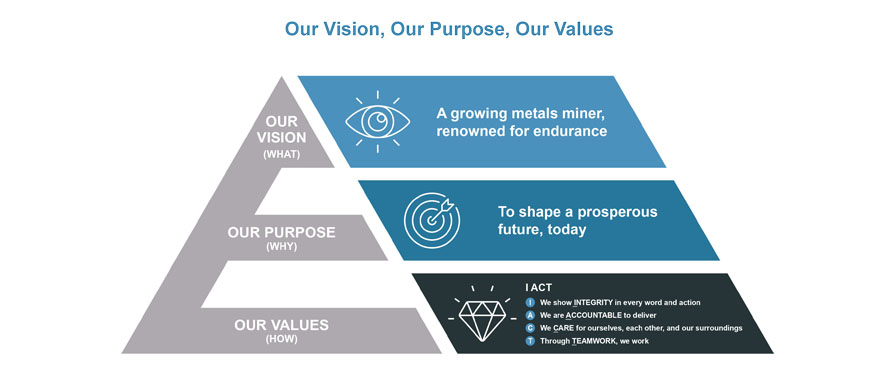 Our Vision, Our Purpose, Our Values

OUR VISION
(WHAT)

A growing metals miner, renowned for endurance

OUR PURPOSE
(WHY)

To shape a prosperous future, today

OUR VALUES
(HOW)

I ACT

I We show INTEGRITY in every word and action

A We are ACCOUNTABLE to deliver

C We CARE for ourselves, each other, and our surroundings

T Through TEAMWORK, we work